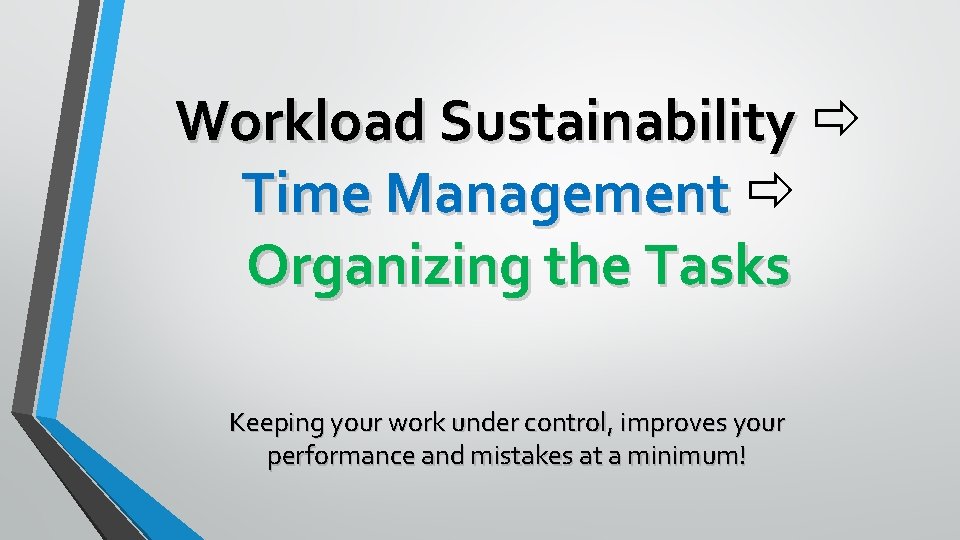 Workload Sustainability ⇨
Time Management ⇨
Organizing the Tasks

Keeping your work under control, improves your performance and mistakes at a minimum!